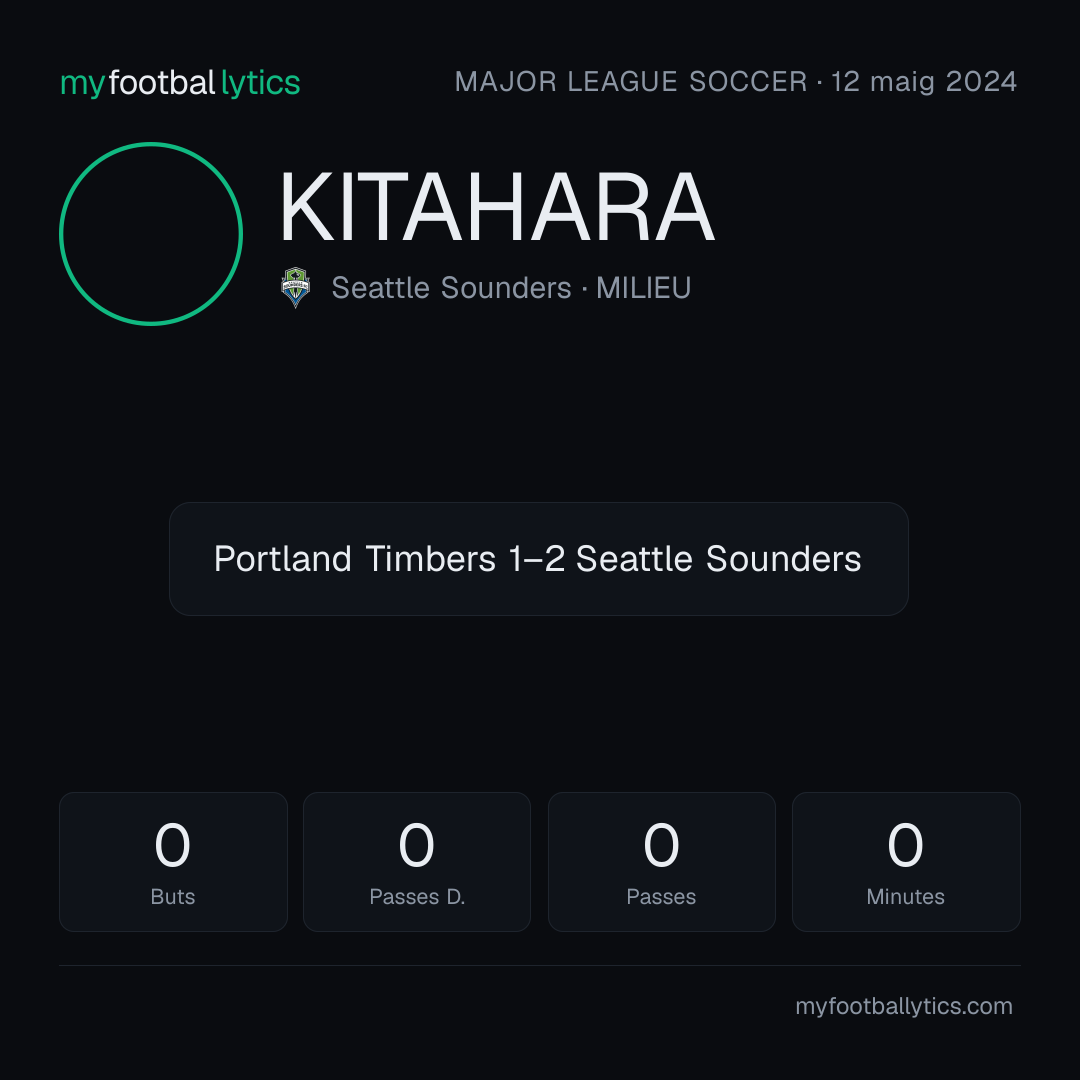 myfootballytics

MAJOR LEAGUE SOCCER · 12 maig 2024

KITAHARA

Seattle Sounders · MILIEU

Portland Timbers 1–2 Seattle Sounders

0
Buts

0
Passes D.

0
Passes

0
Minutes

myfootballytics.com